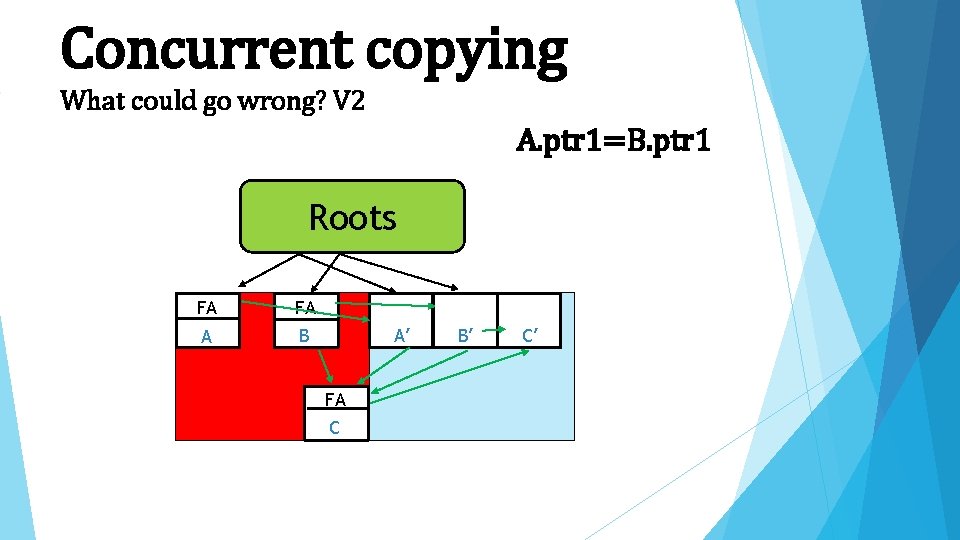 Concurrent copying
What could go wrong? V2

A.ptr1=B.ptr1

Roots

FA
A

FA
B

A'

B'

C'

FA
C